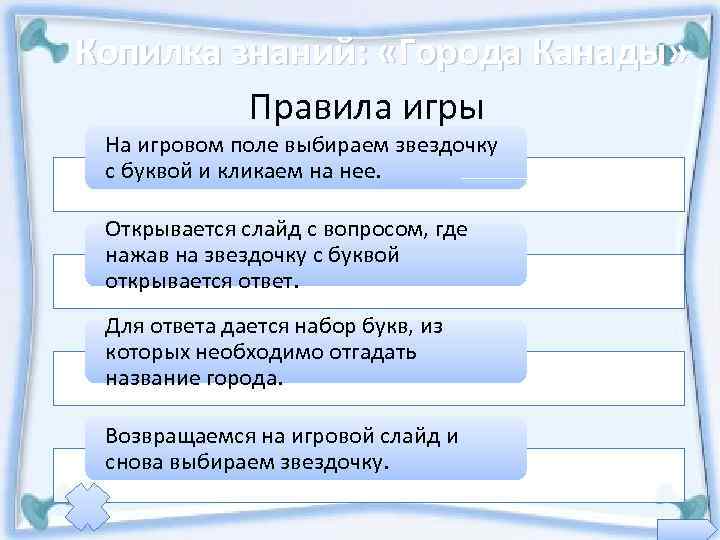 Копилка знаний: «Города Канады»

Правила игры

На игровом поле выбираем звездочку с буквой и кликаем на нее.

Открывается слайд с вопросом, где нажав на звездочку с буквой открывается ответ.

Для ответа дается набор букв, из которых необходимо отгадать название города.

Возвращаемся на игровой слайд и снова выбираем звездочку.